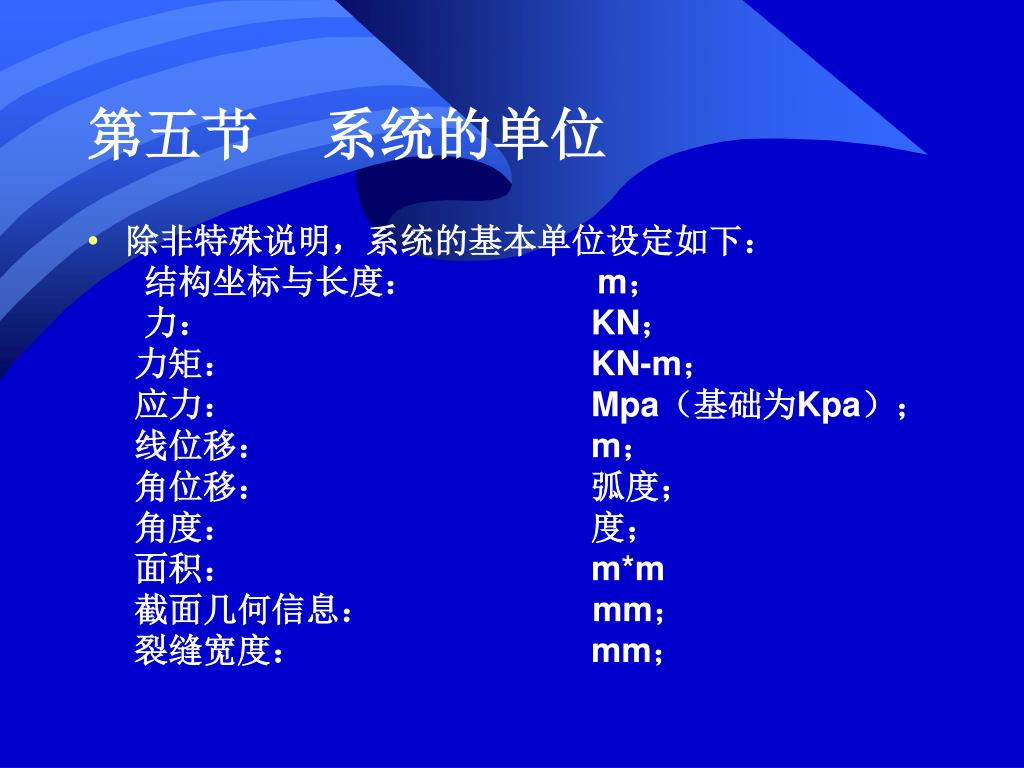 第五节　系统的单位

• 除非特殊说明，系统的基本单位设定如下：
结构坐标与长度：　m；
力：　KN；
力矩：　KN-m；
应力：　Mpa（基础为Kpa）；
线位移：　m；
角位移：　弧度；
角度：　度；
面积：　m*m
截面几何信息：　mm；
裂缝宽度：　mm；